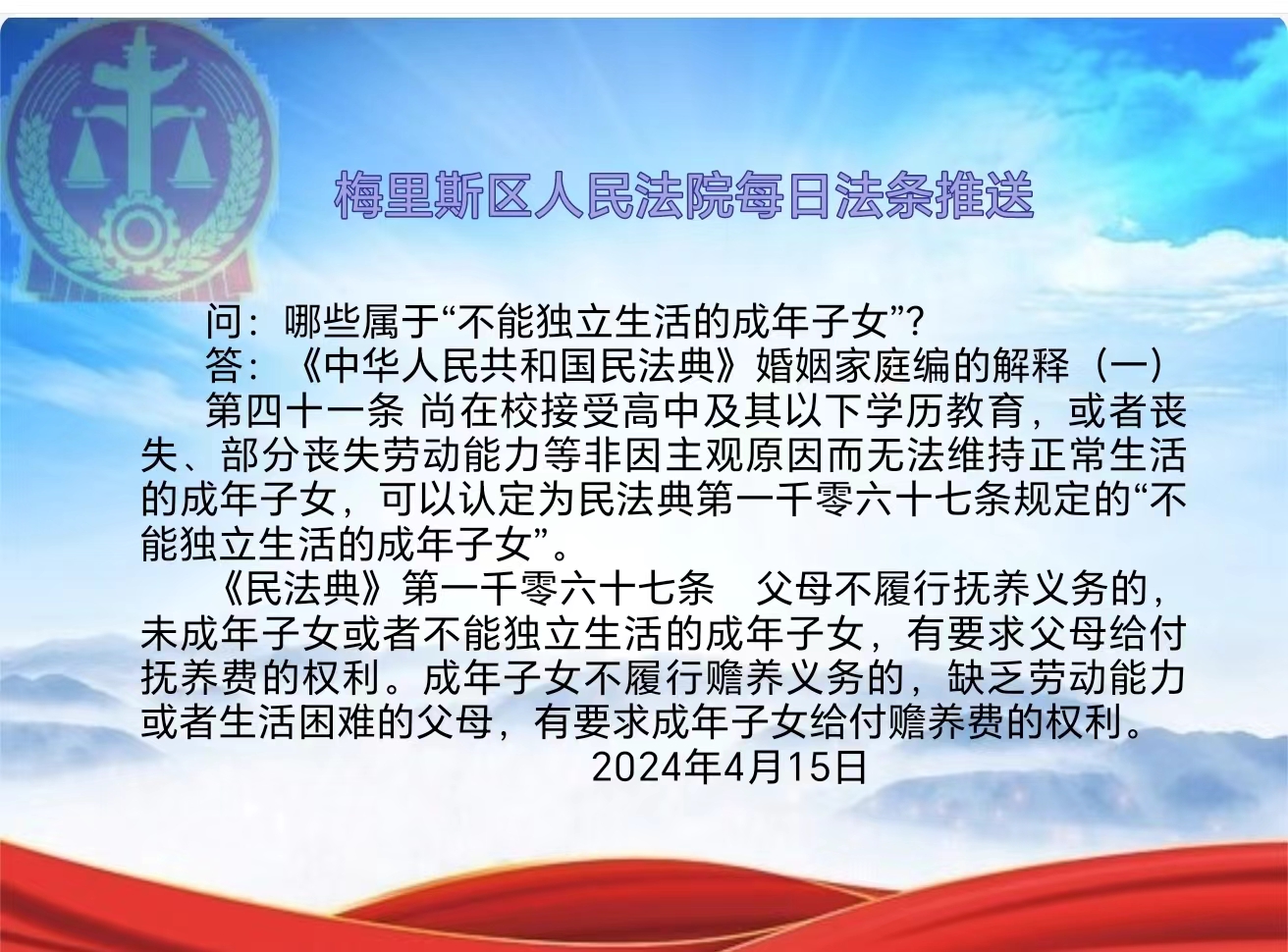 梅里斯区人民法院每日法条推送

问：哪些属于“不能独立生活的成年子女”？

答：《中华人民共和国民法典》婚姻家庭编的解释（一）

第四十一条 尚在校接受高中及其以下学历教育，或者丧失、部分丧失劳动能力等非因主观原因而无法维持正常生活的成年子女，可以认定为民法典第一千零六十七条规定的“不能独立生活的成年子女”。

《民法典》第一千零六十七条　父母不履行抚养义务的，未成年子女或者不能独立生活的成年子女，有要求父母给付抚养费的权利。成年子女不履行赡养义务的，缺乏劳动能力或者生活困难的父母，有要求成年子女给付赡养费的权利。

2024年4月15日